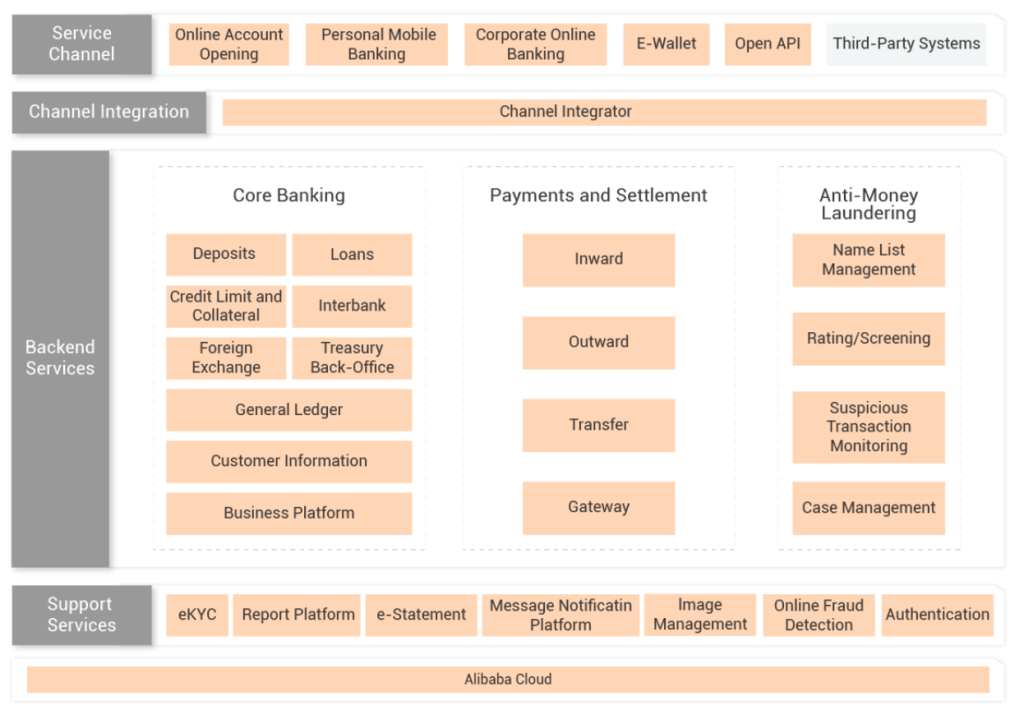 Service Channel

Online Account Opening

Personal Mobile Banking

Corporate Online Banking

E-Wallet

Open API

Third-Party Systems

Channel Integration

Channel Integrator

Backend Services

Core Banking

Deposits

Loans

Credit Limit and Collateral

Interbank

Foreign Exchange

Treasury Back-Office

General Ledger

Customer Information

Business Platform

Payments and Settlement

Inward

Outward

Transfer

Gateway

Anti-Money Laundering

Name List Management

Rating/Screening

Suspicious Transaction Monitoring

Case Management

Support Services

eKYC

Report Platform

e-Statement

Message Notificatin Platform

Image Management

Online Fraud Detection

Authentication

Alibaba Cloud